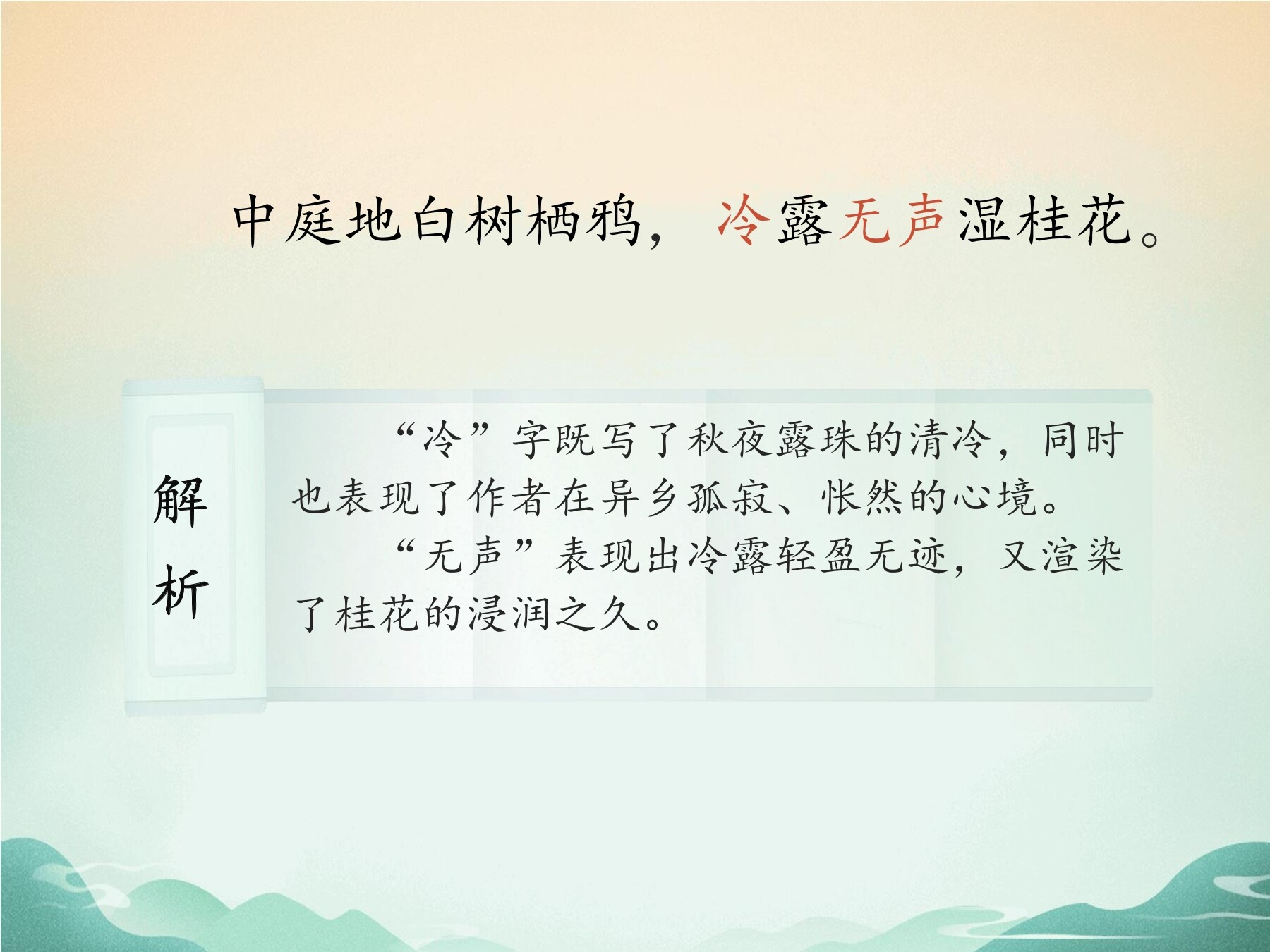 中庭地白树栖鸦，冷露无声湿桂花。

解析

“冷”字既写了秋夜露珠的清冷，同时也表现了作者在异乡孤寂、怅然的心境。

“无声”表现出冷露轻盈无迹，又渲染了桂花的浸润之久。